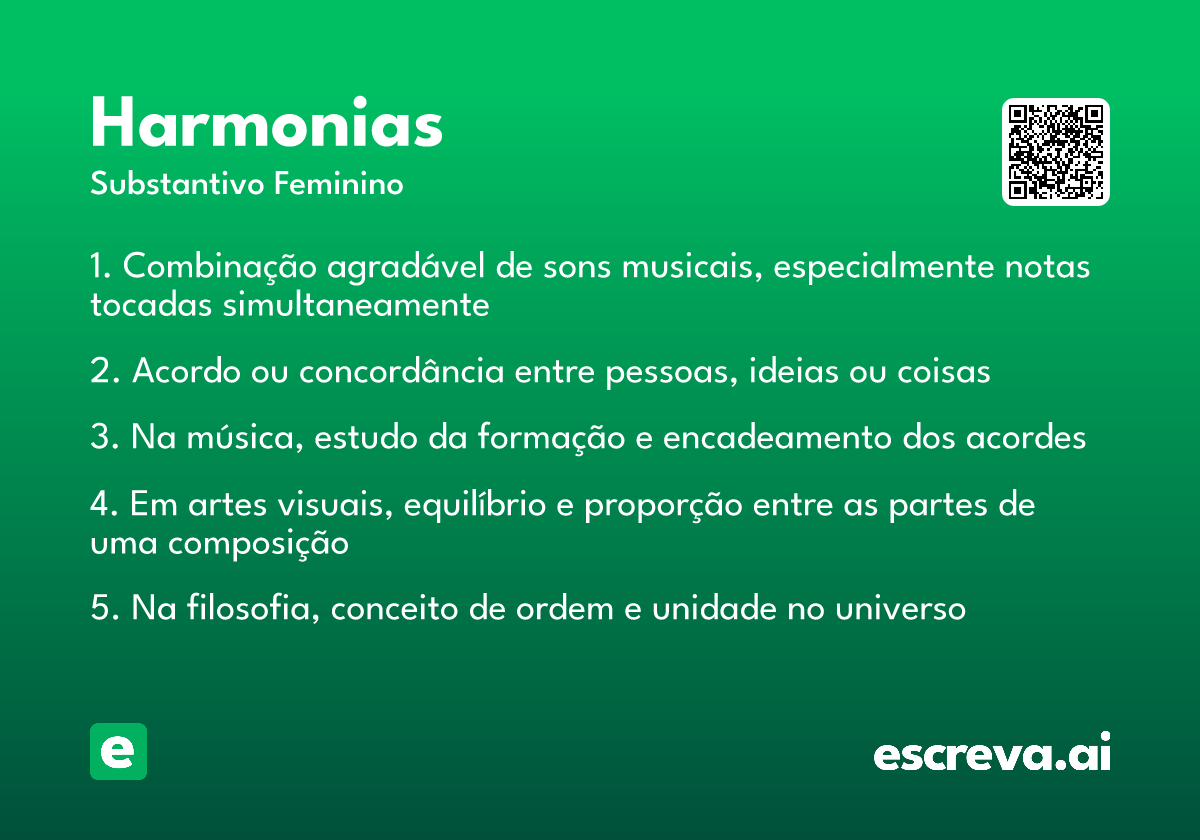 Harmonias
Substantivo Feminino

1. Combinação agradável de sons musicais, especialmente notas tocadas simultaneamente

2. Acordo ou concordância entre pessoas, ideias ou coisas

3. Na música, estudo da formação e encadeamento dos acordes

4. Em artes visuais, equilíbrio e proporção entre as partes de uma composição

5. Na filosofia, conceito de ordem e unidade no universo

e

escreva.ai